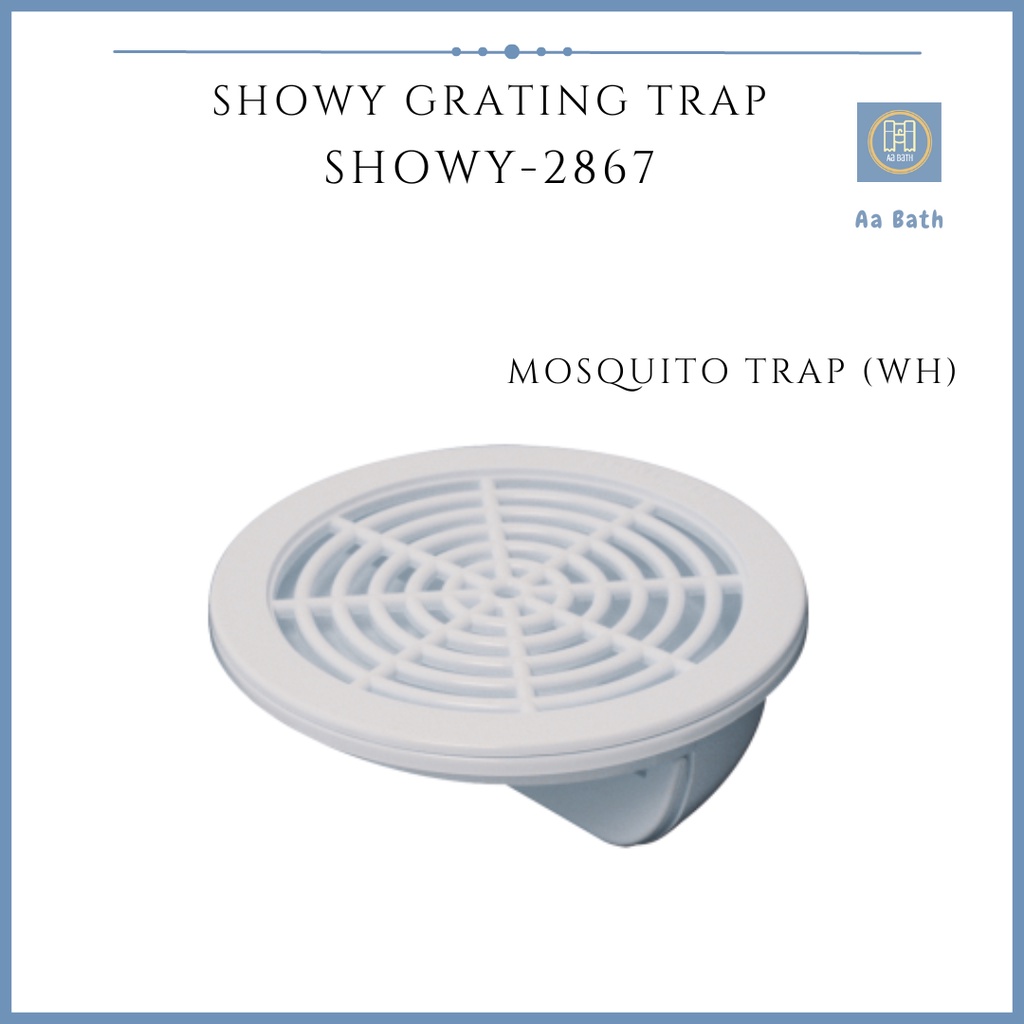 SHOWY GRATING TRAP
SHOWY-2867

Aa BATH

Aa Bath

MOSQUITO TRAP (WH)